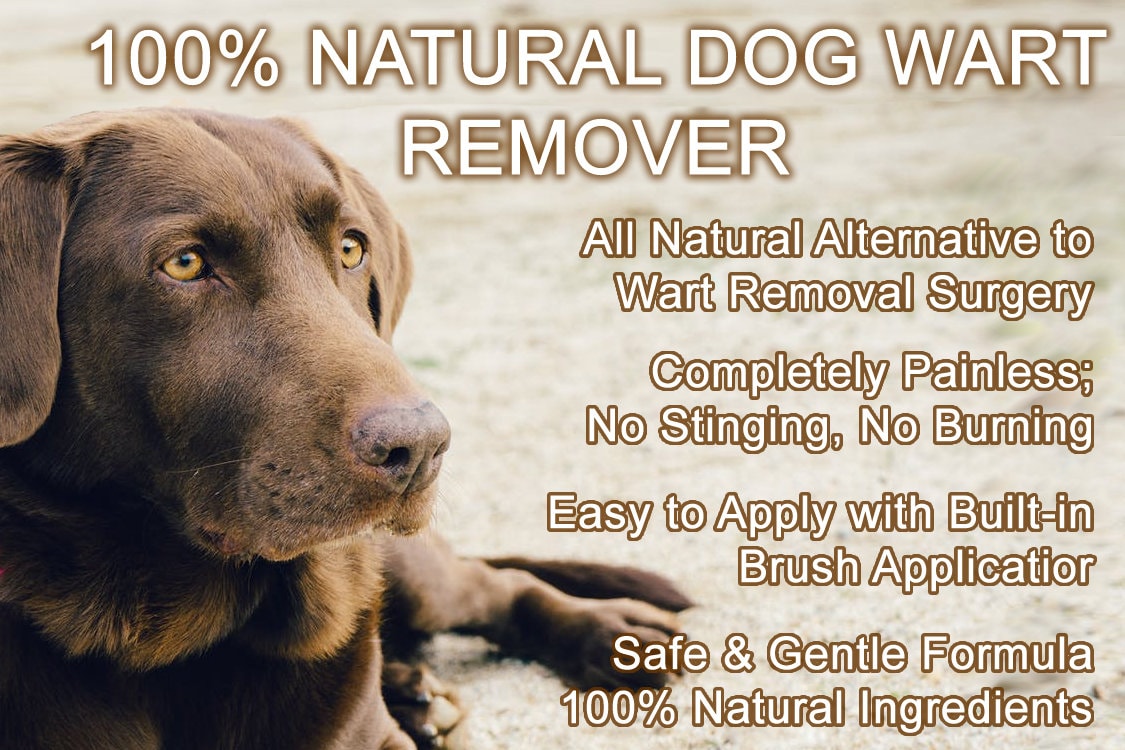 100% NATURAL DOG WART REMOVER

All Natural Alternative to Wart Removal Surgery

Completely Painless; No Stinging, No Burning

Easy to Apply with Built-in Brush Applicatior

Safe & Gentle Formula 100% Natural Ingredients